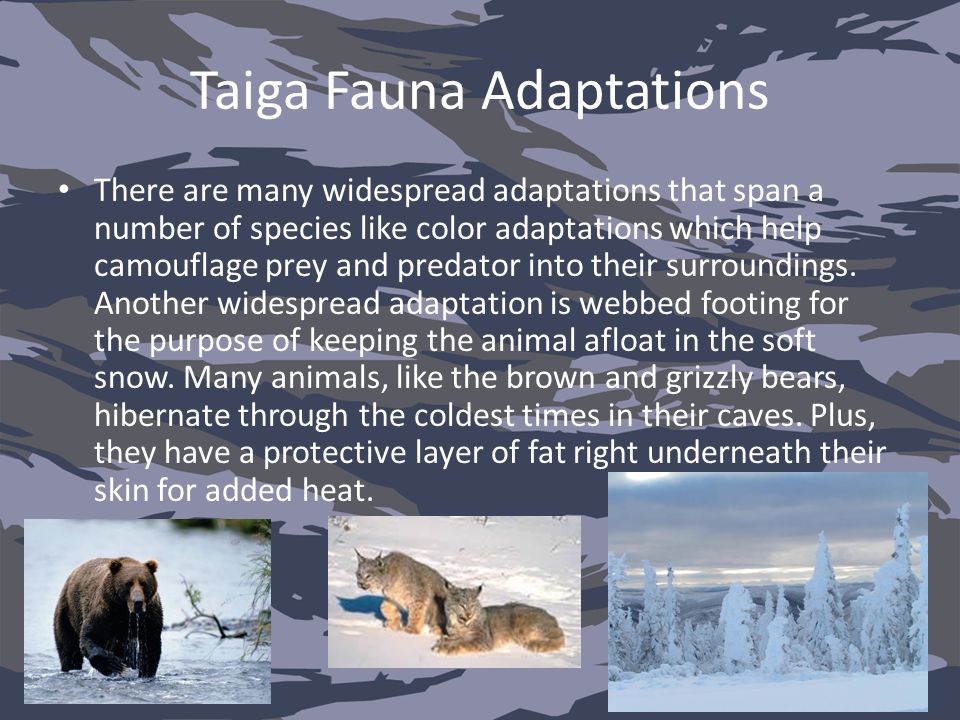 Taiga Fauna Adaptations

• There are many widespread adaptations that span a number of species like color adaptations which help camouflage prey and predator into their surroundings. Another widespread adaptation is webbed footing for the purpose of keeping the animal afloat in the soft snow. Many animals, like the brown and grizzly bears, hibernate through the coldest times in their caves. Plus, they have a protective layer of fat right underneath their skin for added heat.